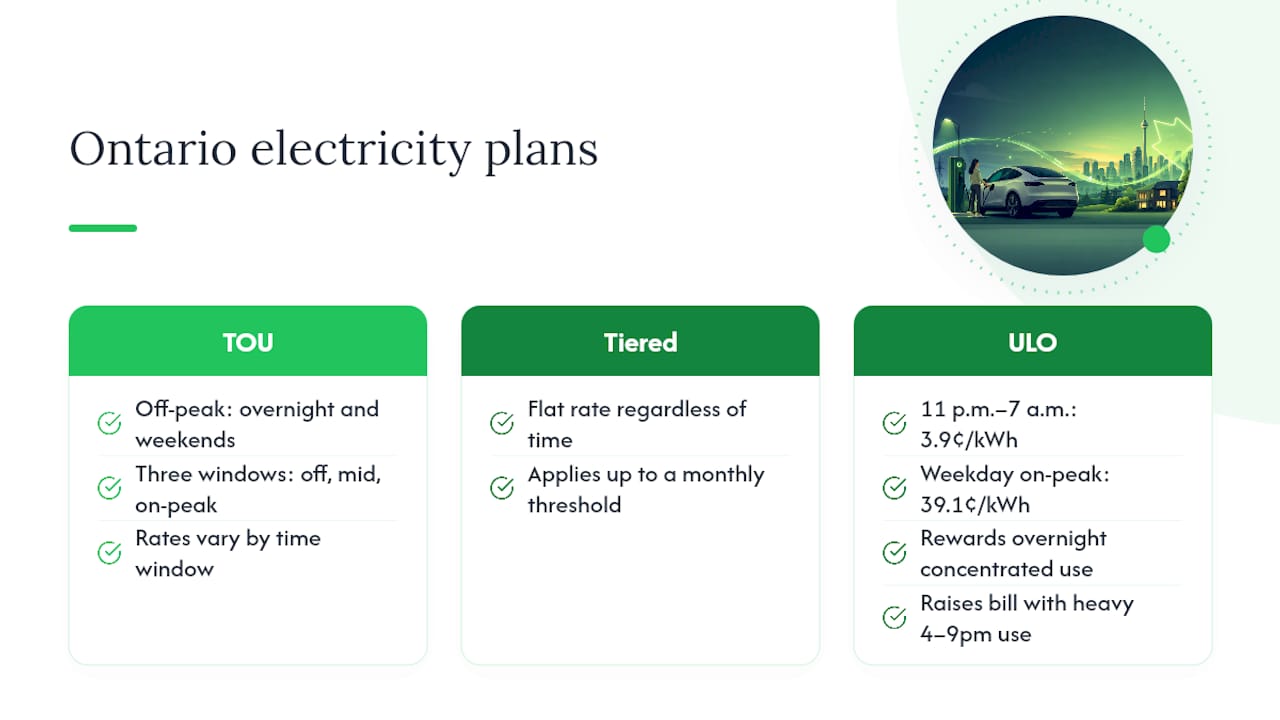 Ontario electricity plans

TOU

Off-peak: overnight and weekends

Three windows: off, mid, on-peak

Rates vary by time window

Tiered

Flat rate regardless of time

Applies up to a monthly threshold

ULO

11 p.m.–7 a.m.: 3.9¢/kWh

Weekday on-peak: 39.1¢/kWh

Rewards overnight concentrated use

Raises bill with heavy 4–9pm use